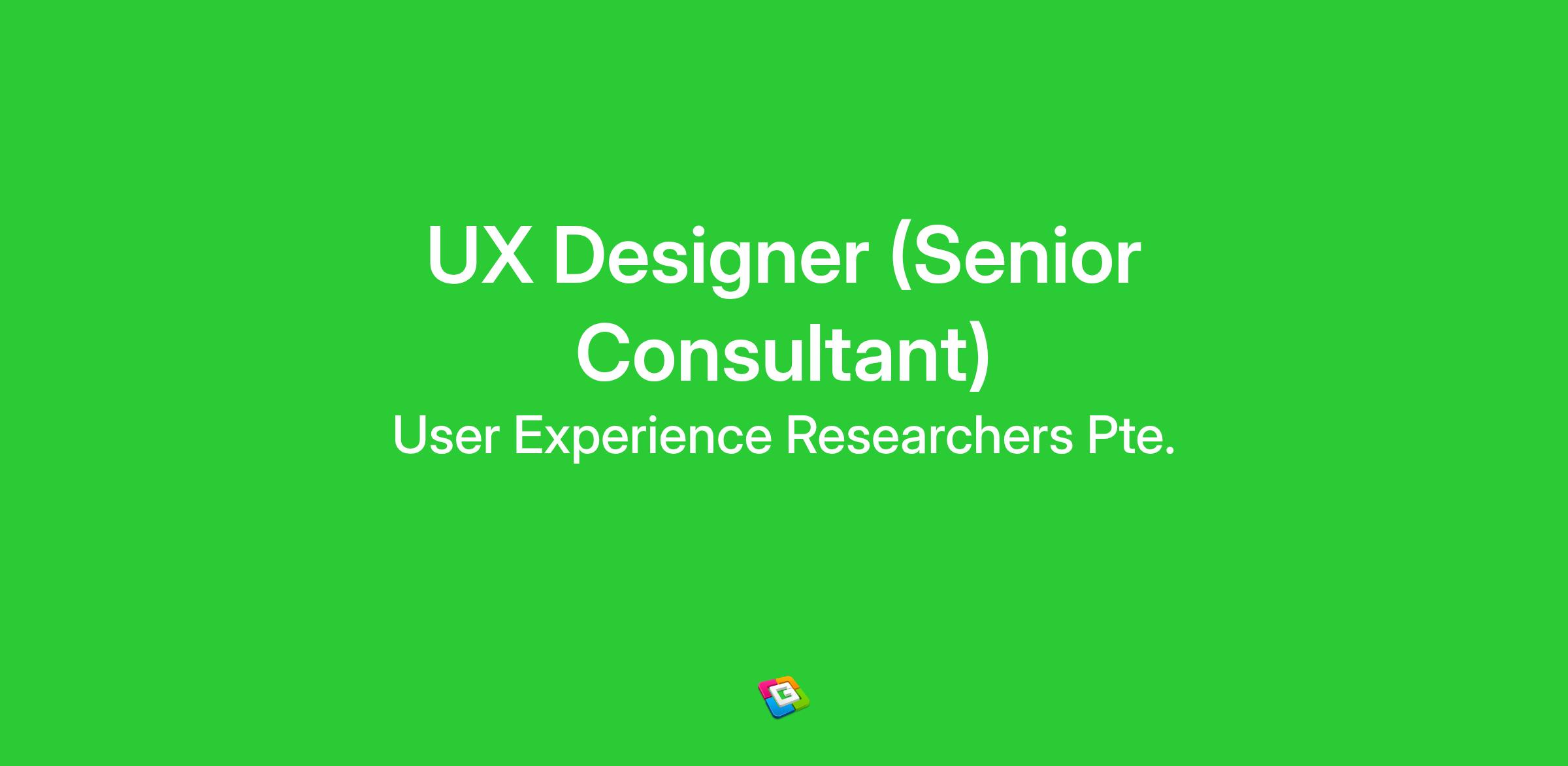 UX Designer (Senior Consultant)

User Experience Researchers Pte.